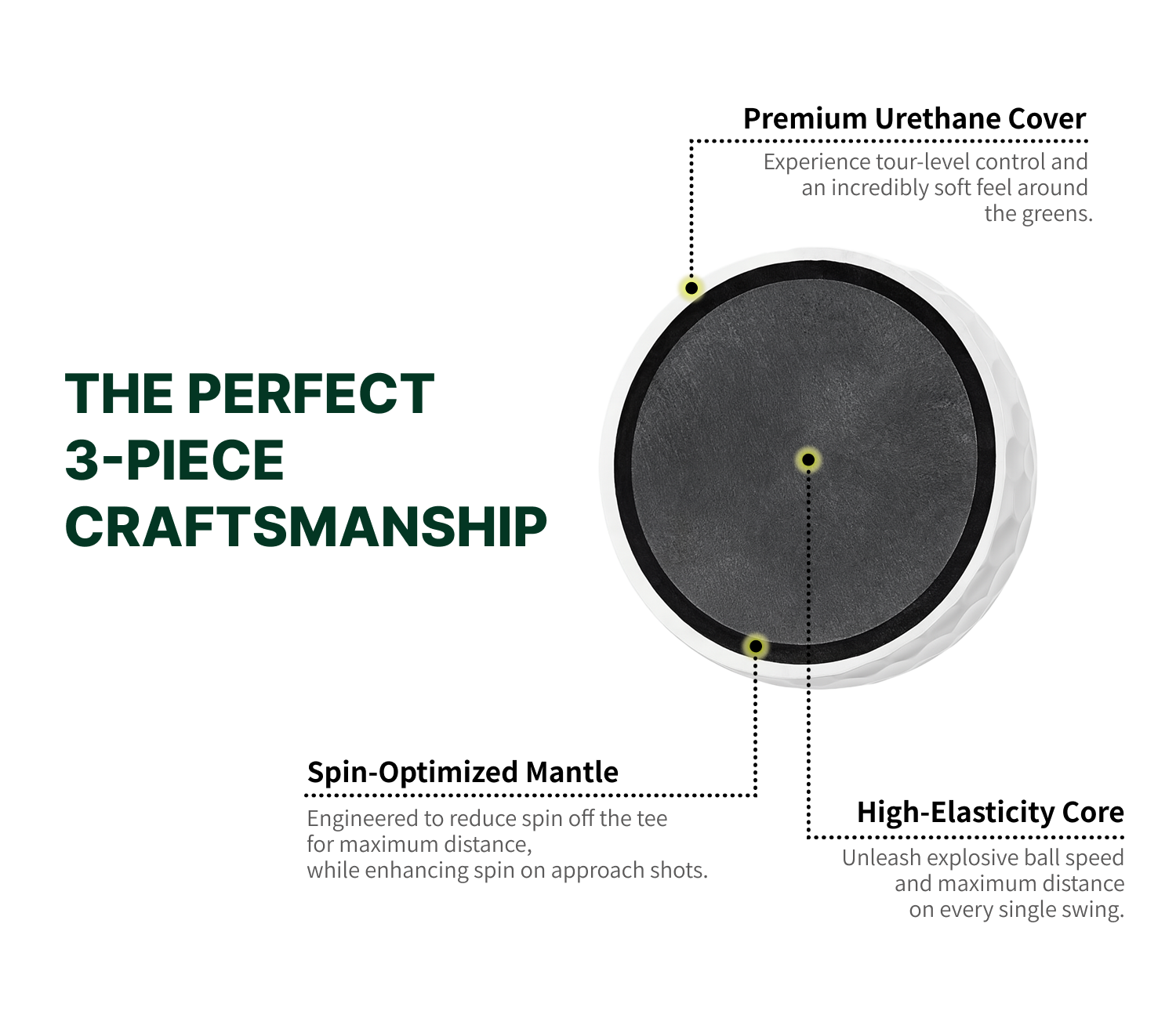 THE PERFECT 3-PIECE CRAFTSMANSHIP

Premium Urethane Cover

Experience tour-level control and an incredibly soft feel around the greens.

Spin-Optimized Mantle

Engineered to reduce spin off the tee for maximum distance, while enhancing spin on approach shots.

High-Elasticity Core

Unleash explosive ball speed and maximum distance on every single swing.